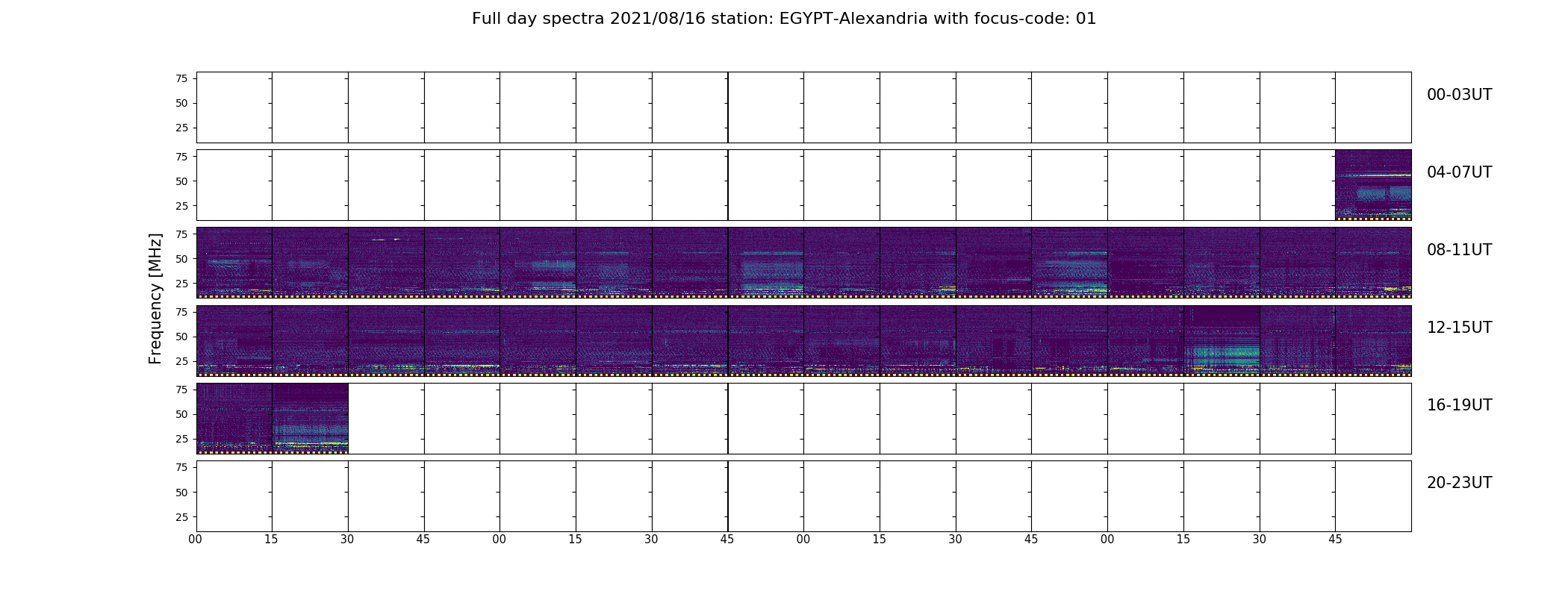 Full day spectra 2021/08/16 station: EGYPT-Alexandria with focus-code: 01

Frequency [MHz]

75
50
25
00-03UT

75
50
25
04-07UT

75
50
25
08-11UT

75
50
25
12-15UT

75
50
25
16-19UT

75
50
25
20-23UT

00 15 30 45 00 15 30 45 00 15 30 45 00 15 30 45